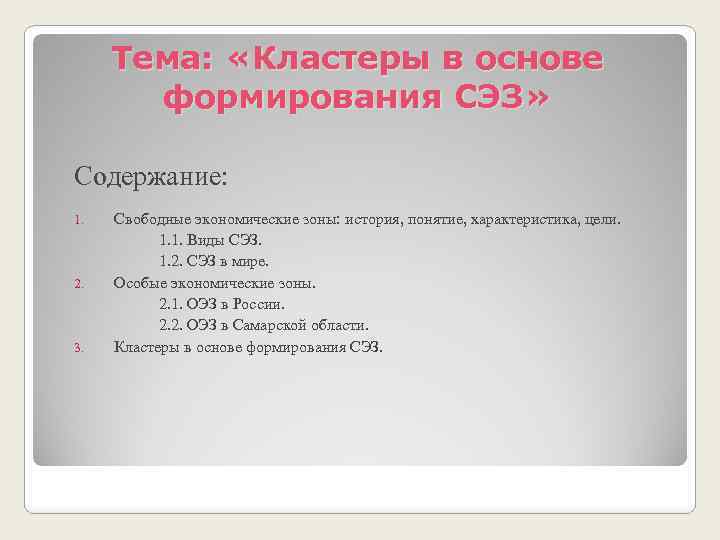 Тема: «Кластеры в основе формирования СЭЗ»

Содержание:

1. Свободные экономические зоны: история, понятие, характеристика, цели.
1.1. Виды СЭЗ.
1.2. СЭЗ в мире.
2. Особые экономические зоны.
2.1. ОЭЗ в России.
2.2. ОЭЗ в Самарской области.
3. Кластеры в основе формирования СЭЗ.